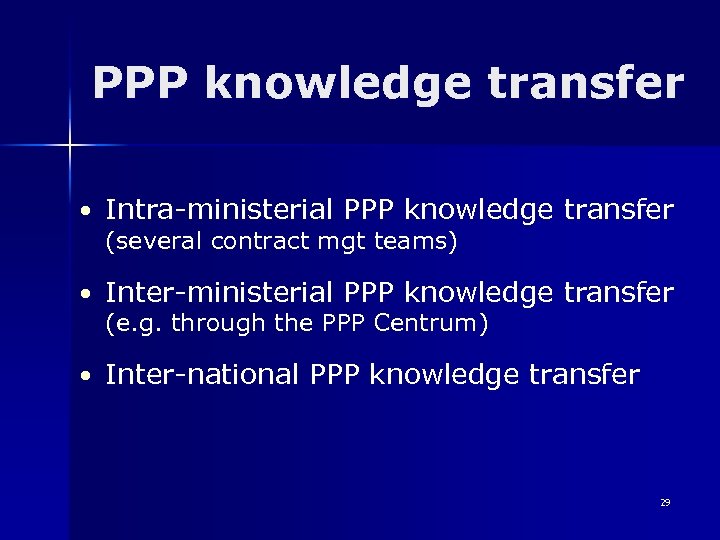 PPP knowledge transfer

• Intra-ministerial PPP knowledge transfer (several contract mgt teams)

• Inter-ministerial PPP knowledge transfer (e.g. through the PPP Centrum)

• Inter-national PPP knowledge transfer

29